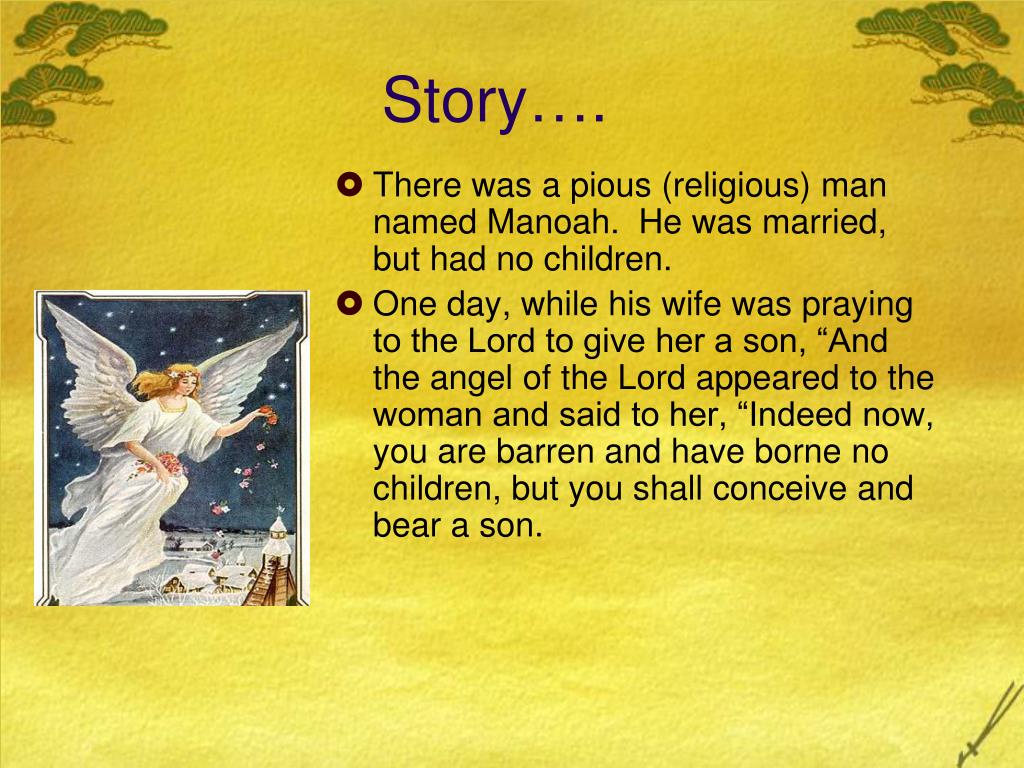 Story….

There was a pious (religious) man named Manoah. He was married, but had no children.

One day, while his wife was praying to the Lord to give her a son, “And the angel of the Lord appeared to the woman and said to her, “Indeed now, you are barren and have borne no children, but you shall conceive and bear a son.